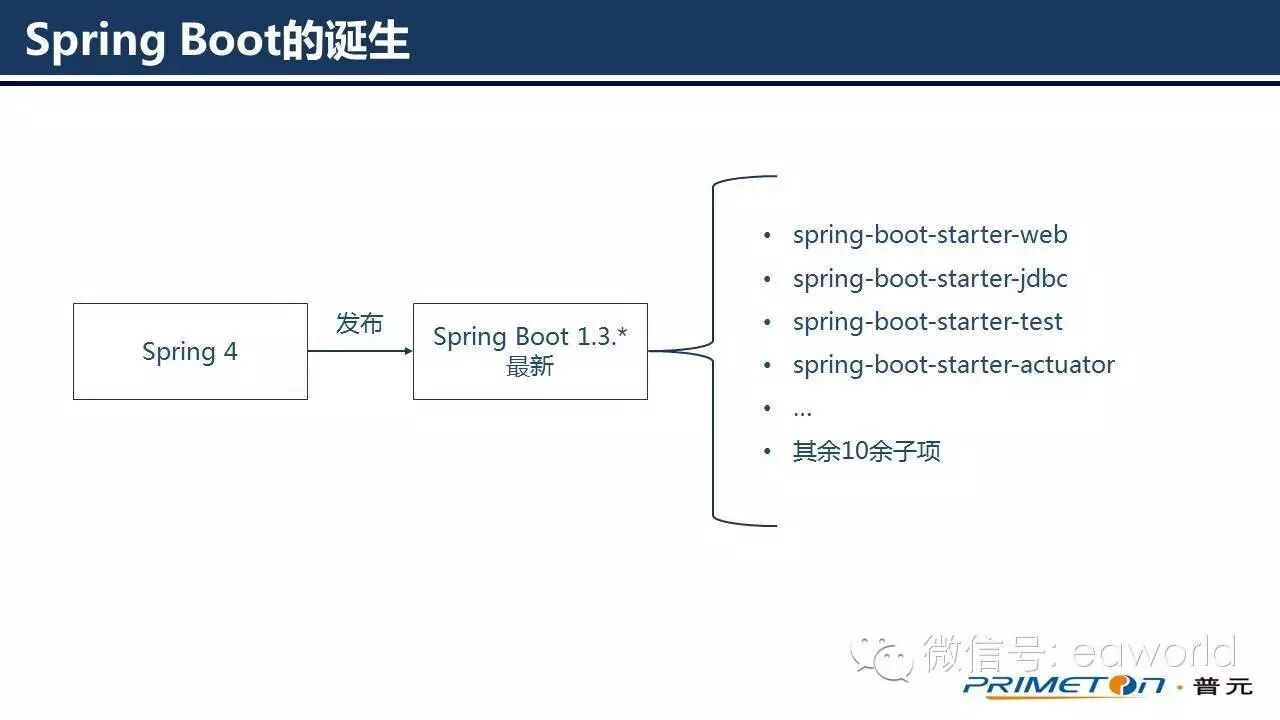 Spring Boot的诞生

Spring 4

发布

Spring Boot 1.3.*
最新

• spring-boot-starter-web
• spring-boot-starter-jdbc
• spring-boot-starter-test
• spring-boot-starter-actuator
• ...
• 其余10余子项

微信号: eaworld

PRIMETON · 普元